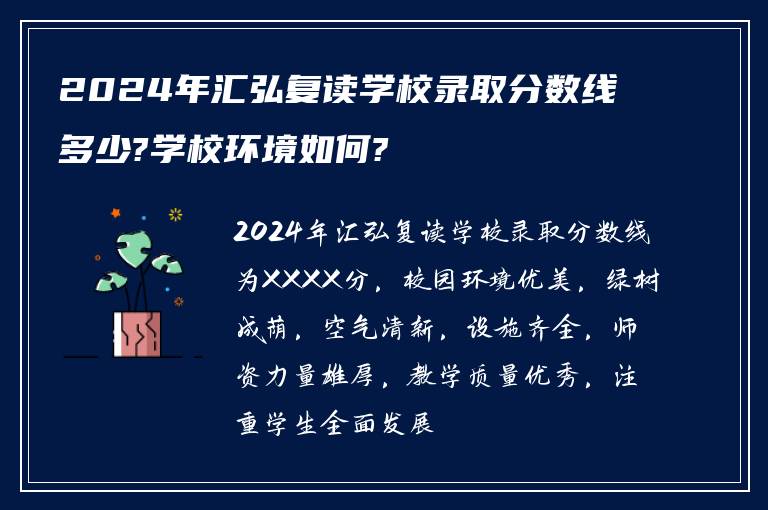 2024年汇弘复读学校录取分数线多少?学校环境如何?

2024年汇弘复读学校录取分数线为XXXX分，校园环境优美，绿树成荫，空气清新，设施齐全，师资力量雄厚，教学质量优秀，注重学生全面发展